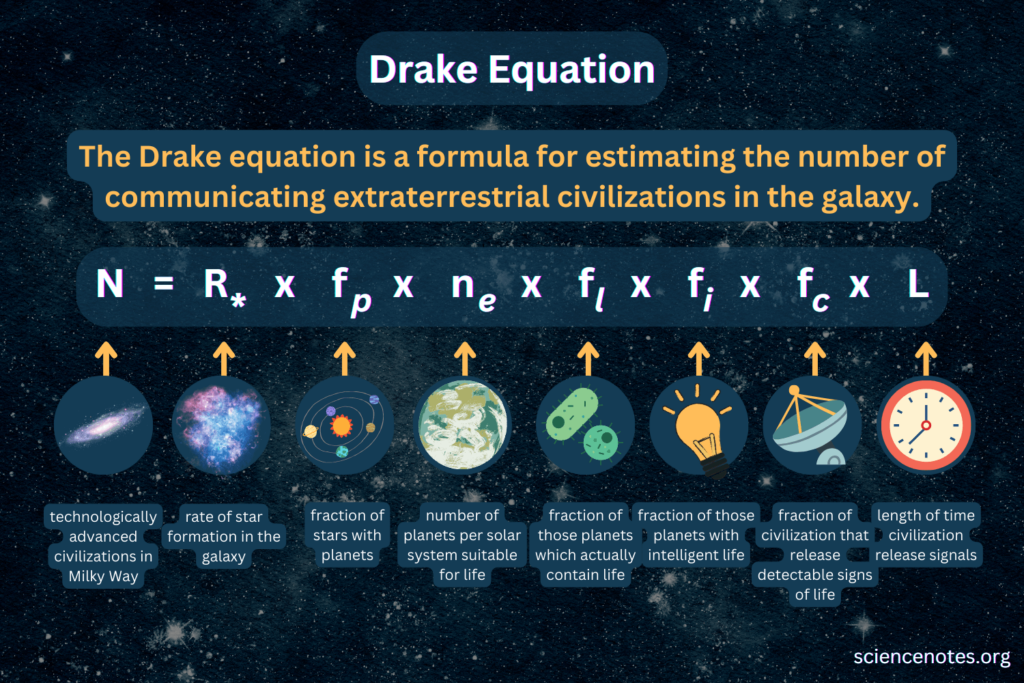 Drake Equation

The Drake equation is a formula for estimating the number of communicating extraterrestrial civilizations in the galaxy.

$N = R_* \times f_p \times n_e \times f_l \times f_i \times f_c \times L$

technologically advanced civilizations in Milky Way

rate of star formation in the galaxy

fraction of stars with planets

number of planets per solar system suitable for life

fraction of those planets which actually contain life

fraction of those planets with intelligent life

fraction of civilization that release detectable signs of life

length of time civilization release signals

sciencenotes.org